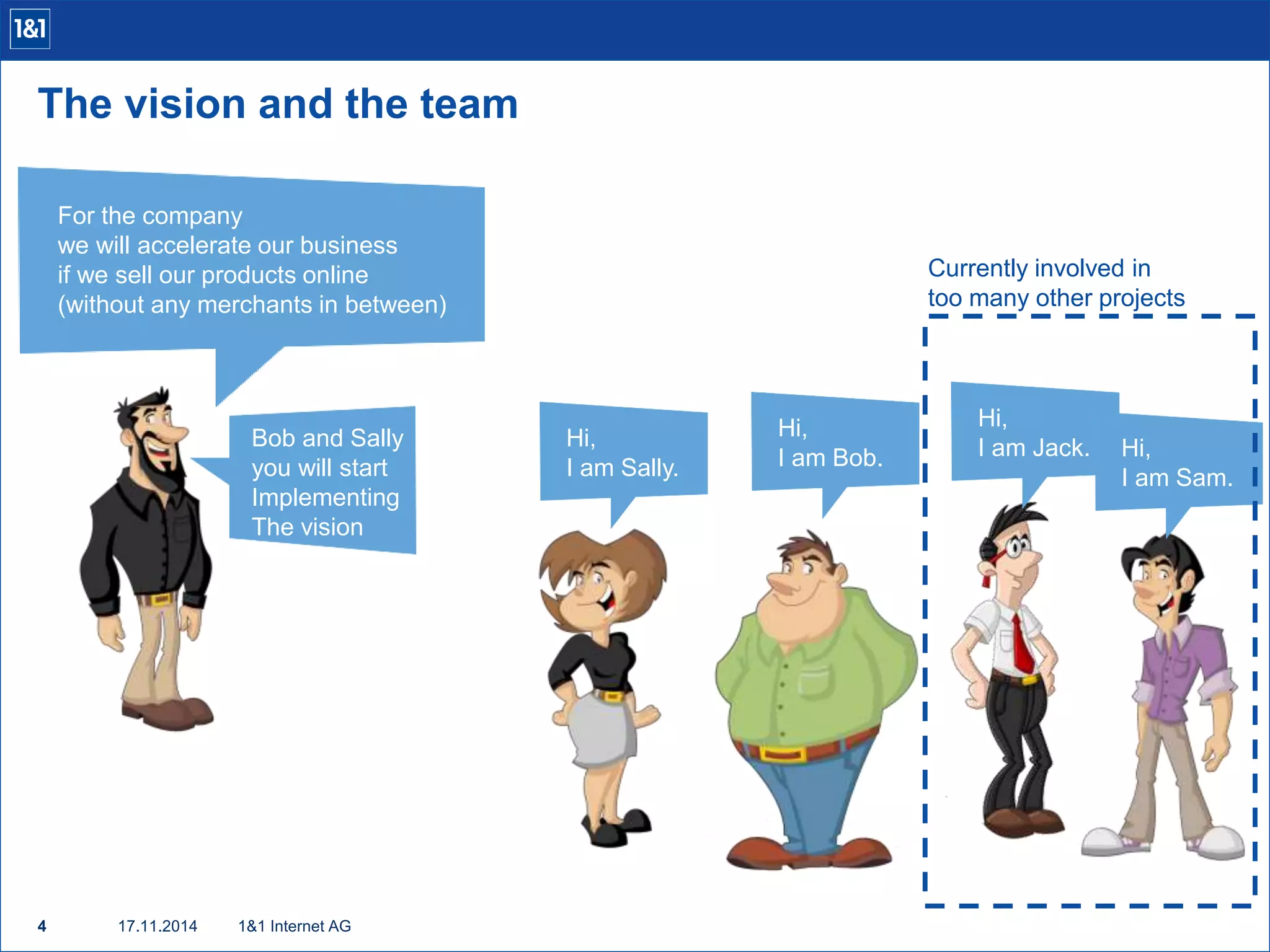 1&1

The vision and the team

For the company
we will accelerate our business
if we sell our products online
(without any merchants in between)

Bob and Sally
you will start
Implementing
The vision

Hi,
I am Sally.

Hi,
I am Bob.

Currently involved in
too many other projects

Hi,
I am Jack.

Hi,
I am Sam.

4 17.11.2014 1&1 Internet AG